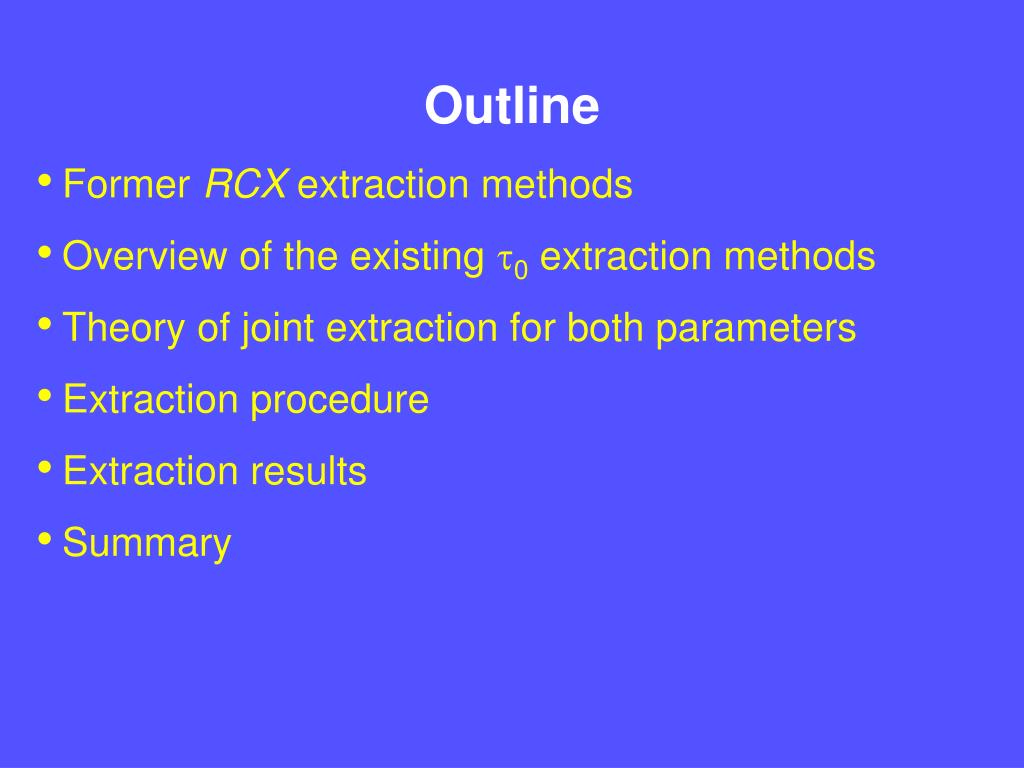 Outline

• Former RCX extraction methods

• Overview of the existing $\tau_0$ extraction methods

• Theory of joint extraction for both parameters

• Extraction procedure

• Extraction results

• Summary